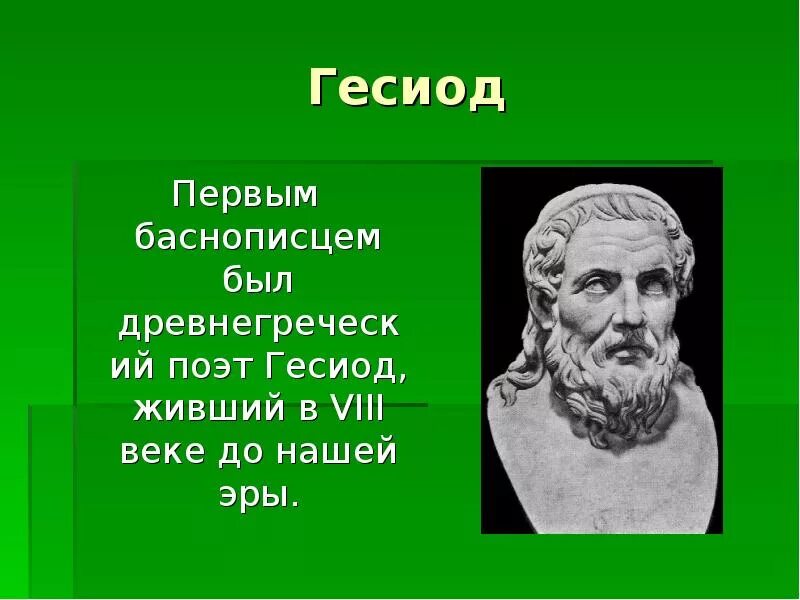 Гесиод

Первым баснописцем был древнегреческий поэт Гесиод, живший в VIII веке до нашей эры.